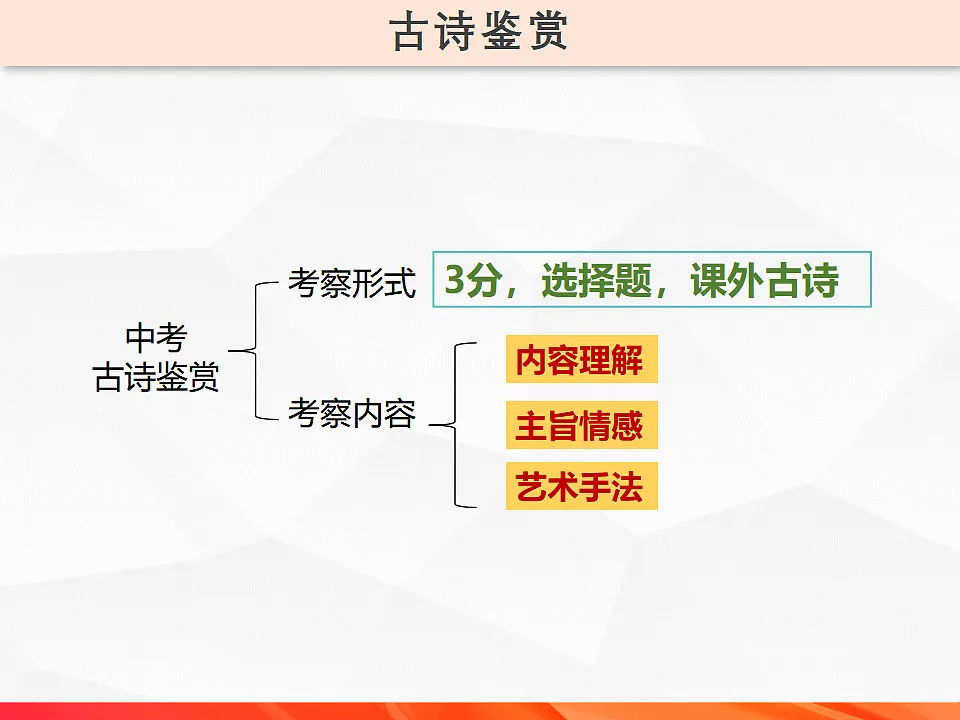 古诗鉴赏

中考
古诗鉴赏

考察形式 3分，选择题，课外古诗

考察内容
内容理解
主旨情感
艺术手法